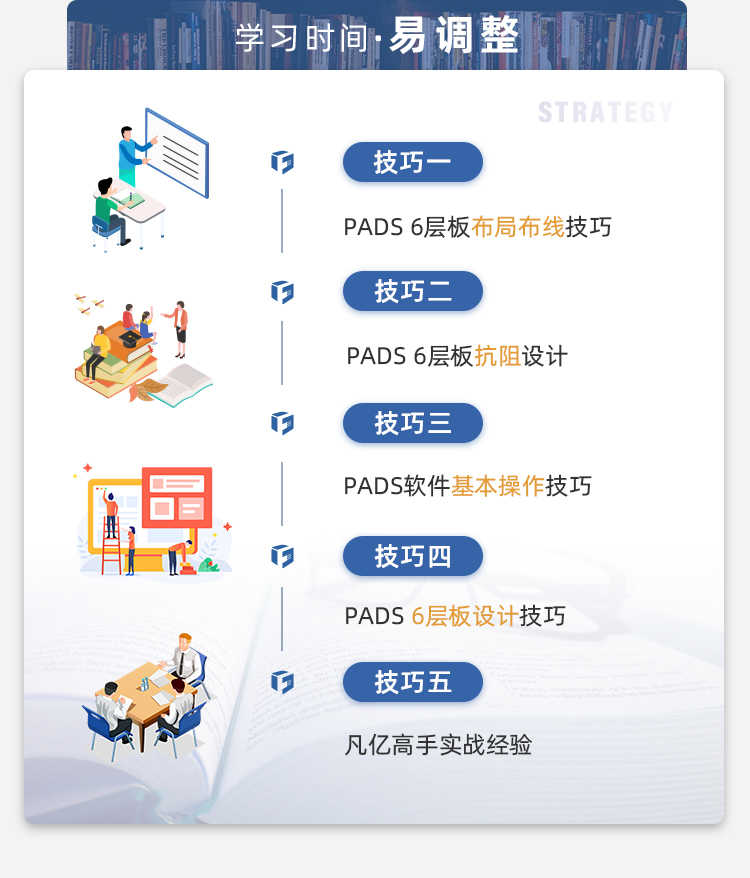 学习时间·易调整

STRATEGY

技巧一

PADS 6层板布局布线技巧

技巧二

PADS 6层板抗阻设计

技巧三

PADS软件基本操作技巧

技巧四

PADS 6层板设计技巧

技巧五

凡亿高手实战经验